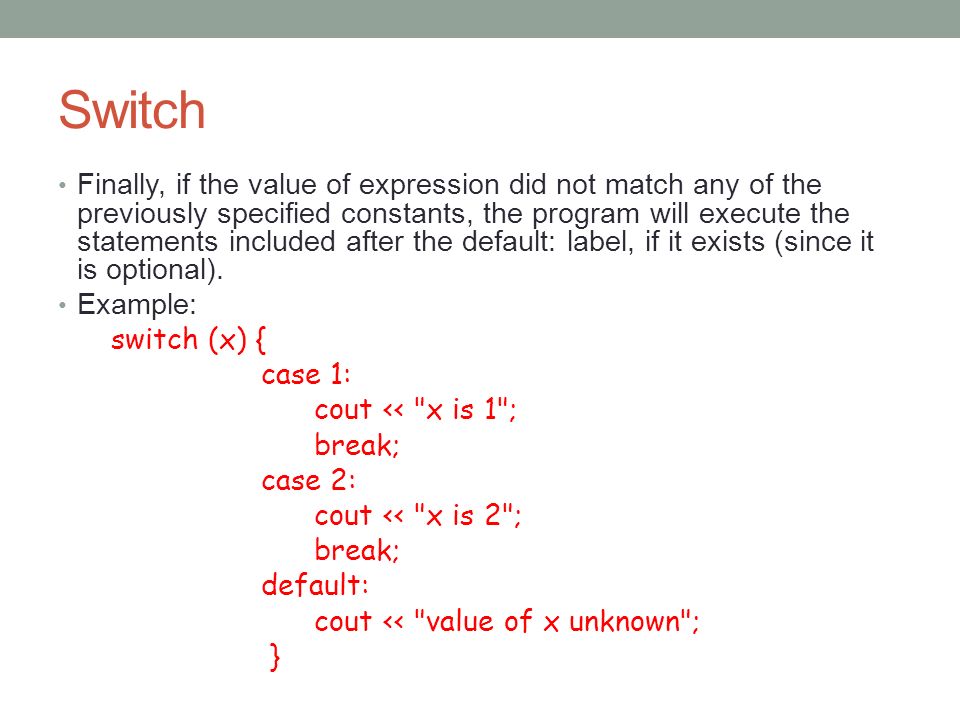 Switch

• Finally, if the value of expression did not match any of the previously specified constants, the program will execute the statements included after the default: label, if it exists (since it is optional).
• Example:
switch (x) {
case 1:
cout << "x is 1";
break;
case 2:
cout << "x is 2";
break;
default:
cout << "value of x unknown";
}